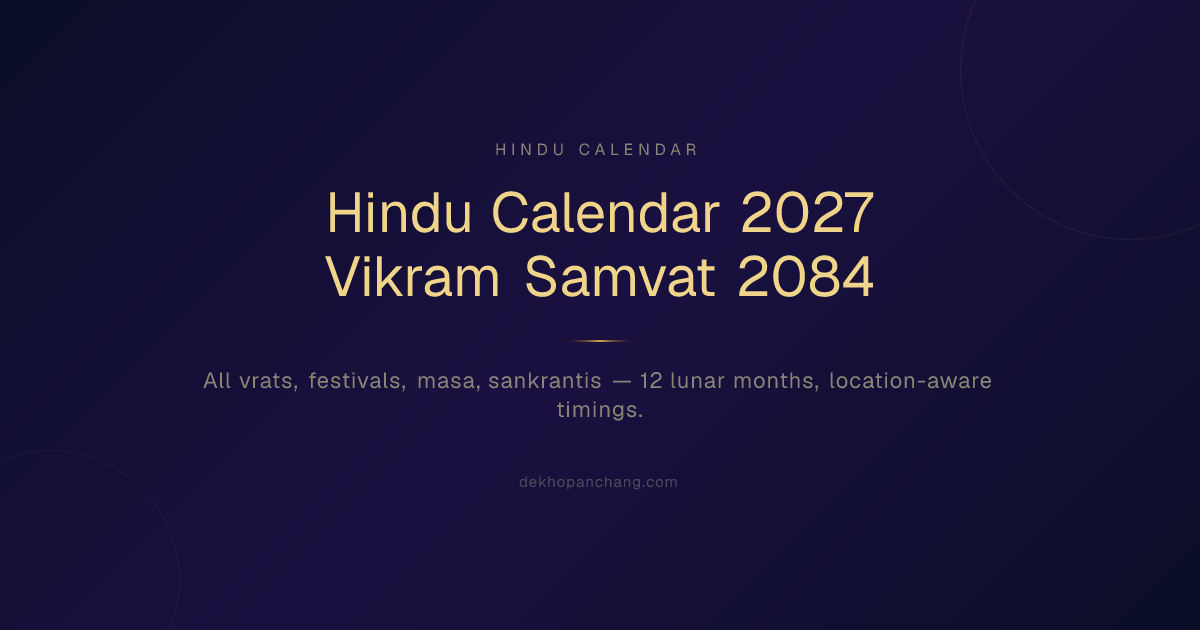 HINDU CALENDAR

Hindu Calendar 2027
Vikram Samvat 2084

All vrats, festivals, masa, sankrantis — 12 lunar months, location-aware timings.

dekhopanchang.com